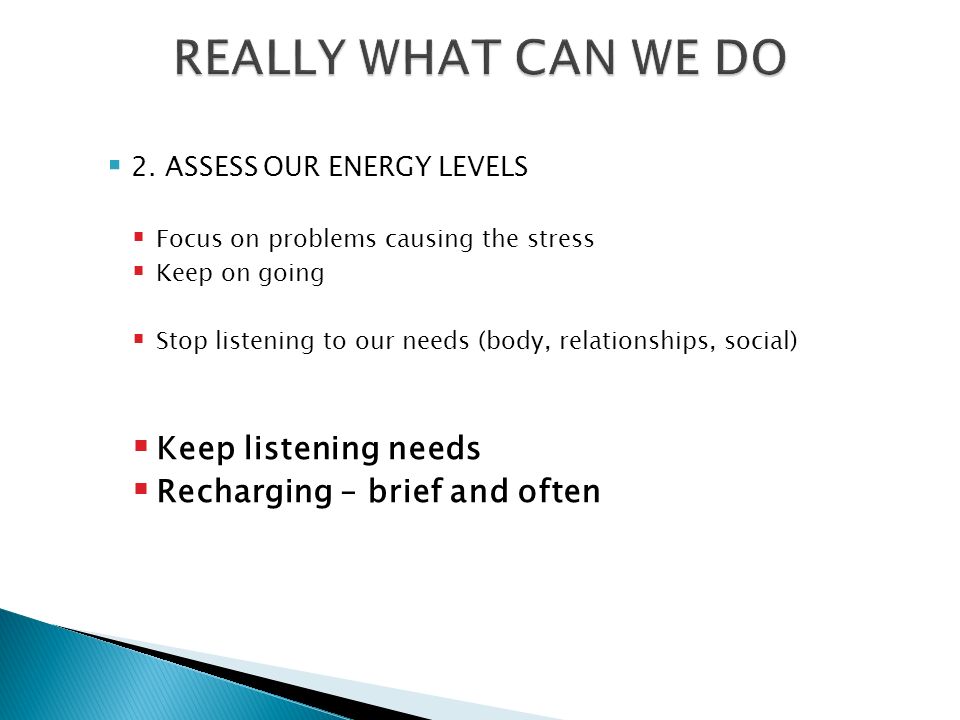 REALLY WHAT CAN WE DO

2. ASSESS OUR ENERGY LEVELS

Focus on problems causing the stress
Keep on going

Stop listening to our needs (body, relationships, social)

Keep listening needs
Recharging – brief and often